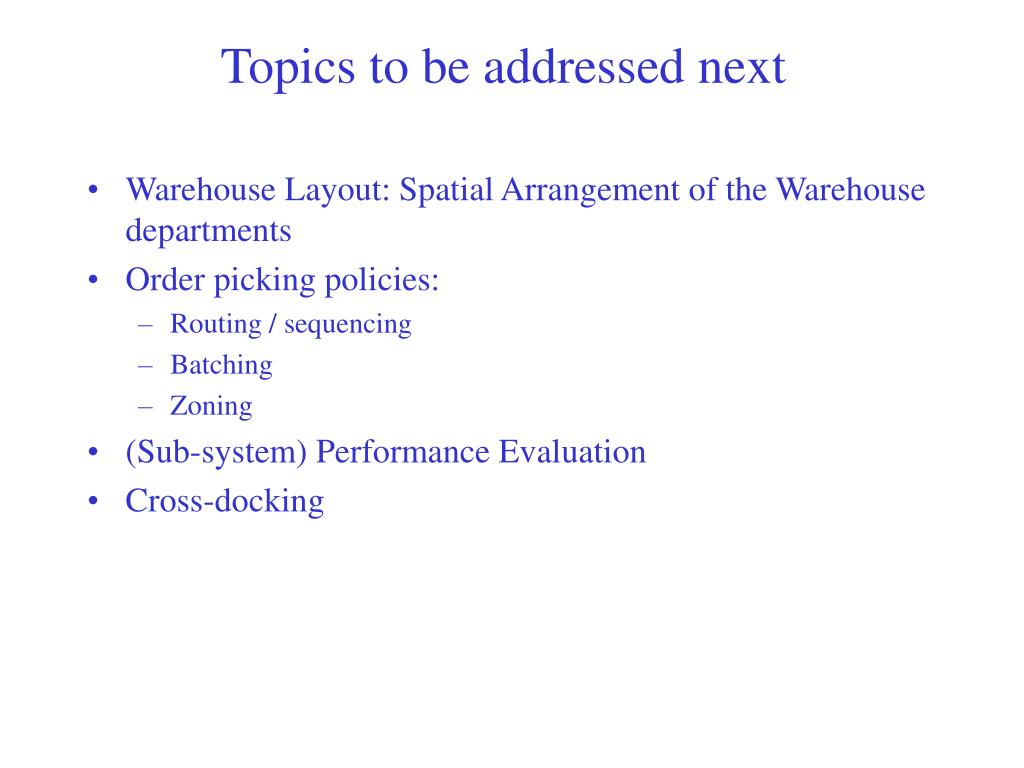 Topics to be addressed next

• Warehouse Layout: Spatial Arrangement of the Warehouse departments
• Order picking policies:
– Routing / sequencing
– Batching
– Zoning
• (Sub-system) Performance Evaluation
• Cross-docking